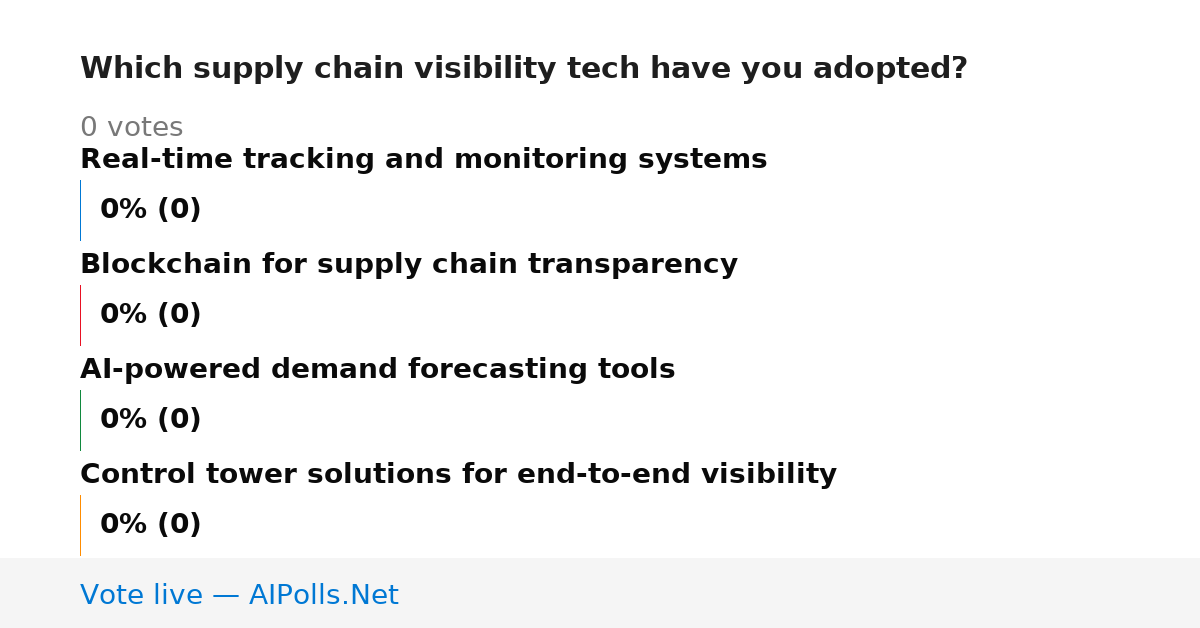 Which supply chain visibility tech have you adopted?

0 votes

Real-time tracking and monitoring systems

0% (0)

Blockchain for supply chain transparency

0% (0)

AI-powered demand forecasting tools

0% (0)

Control tower solutions for end-to-end visibility

0% (0)

Vote live — AIPolls.Net